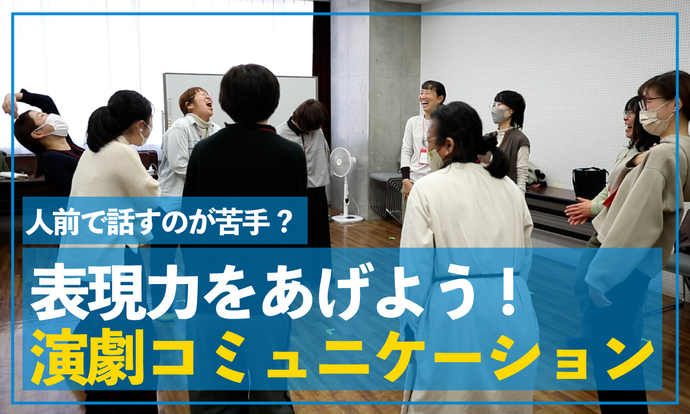 人前で話すのが苦手？

表現力をあげよう！
演劇コミュニケーション